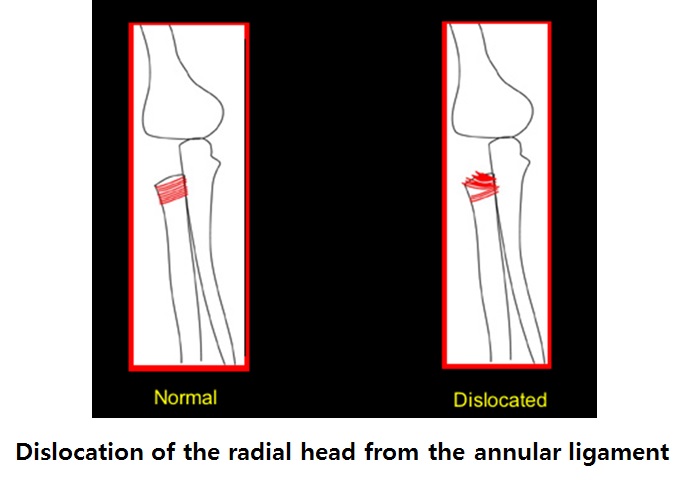 Normal

Dislocated

Dislocation of the radial head from the annular ligament